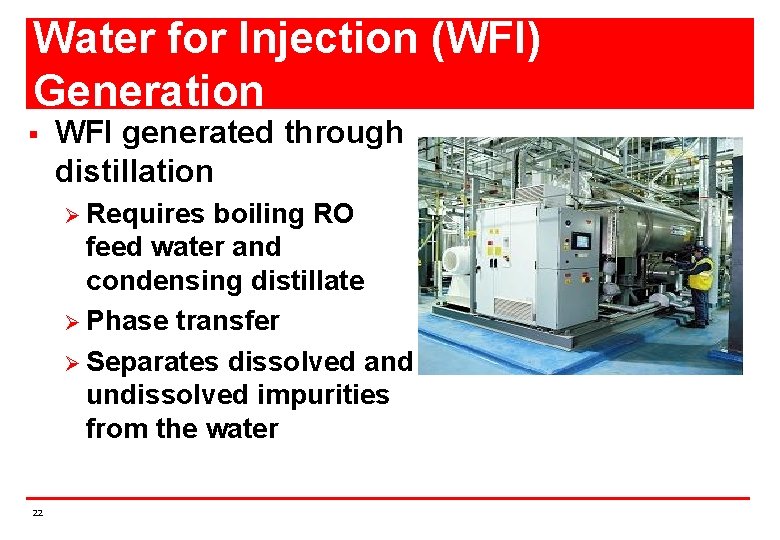 Water for Injection (WFI) Generation

▪ WFI generated through distillation

➢ Requires boiling RO feed water and condensing distillate

➢ Phase transfer

➢ Separates dissolved and undissolved impurities from the water

22